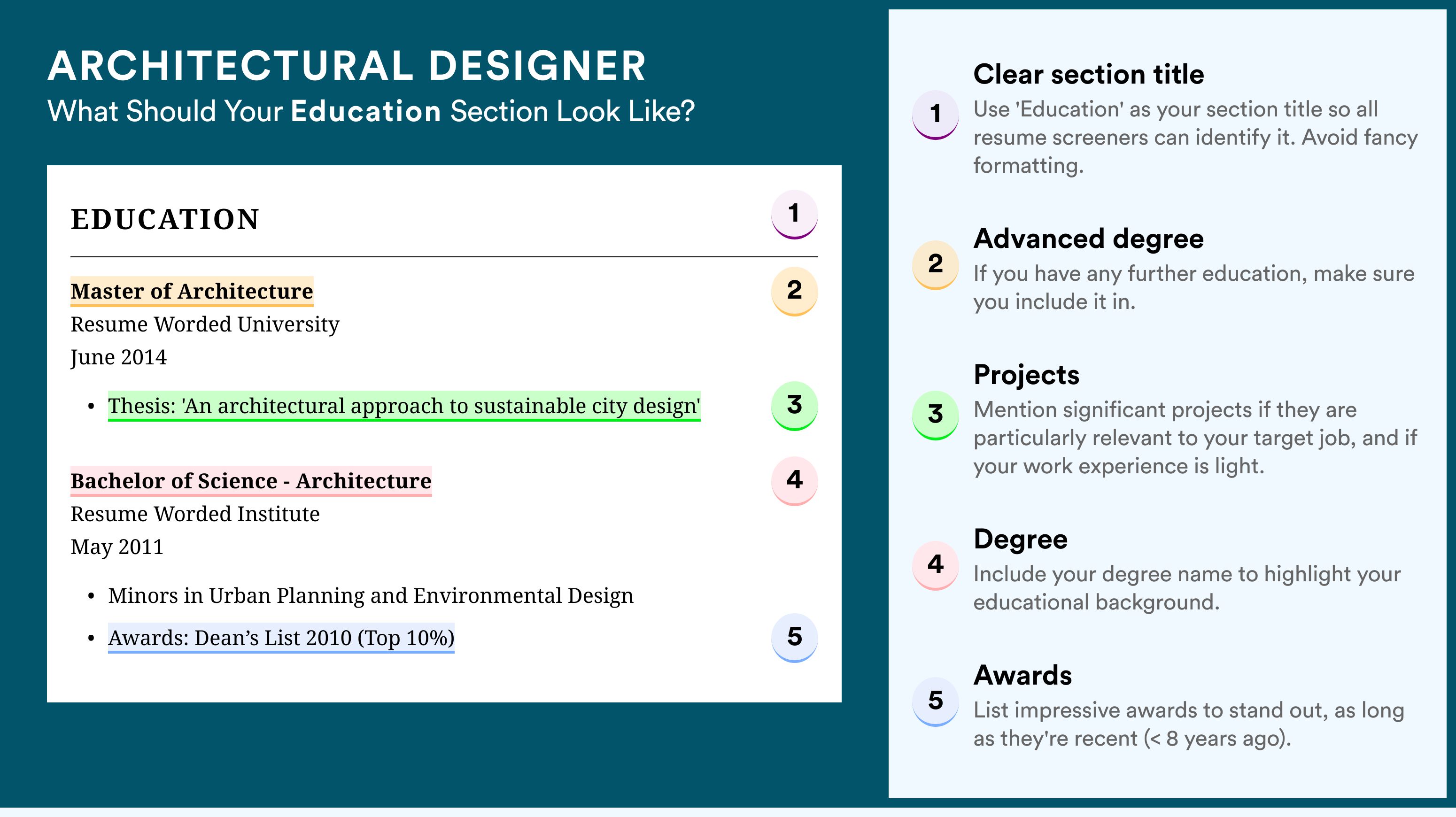 ARCHITECTURAL DESIGNER
What Should Your Education Section Look Like?

EDUCATION

1

Master of Architecture

2

Resume Worded University
June 2014

• Thesis: 'An architectural approach to sustainable city design'

3

Bachelor of Science - Architecture

4

Resume Worded Institute
May 2011

• Minors in Urban Planning and Environmental Design
• Awards: Dean's List 2010 (Top 10%)

5

1 Clear section title
Use 'Education' as your section title so all resume screeners can identify it. Avoid fancy formatting.

2 Advanced degree
If you have any further education, make sure you include it in.

3 Projects
Mention significant projects if they are particularly relevant to your target job, and if your work experience is light.

4 Degree
Include your degree name to highlight your educational background.

5 Awards
List impressive awards to stand out, as long as they're recent (< 8 years ago).